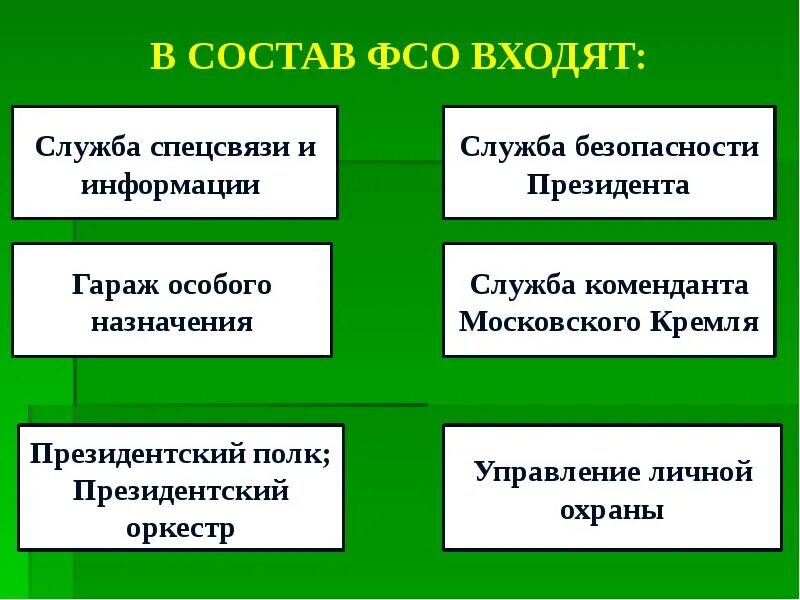 В СОСТАВ ФСО ВХОДЯТ:

Служба спецсвязи и информации

Служба безопасности Президента

Гараж особого назначения

Служба коменданта Московского Кремля

Президентский полк; Президентский оркестр

Управление личной охраны